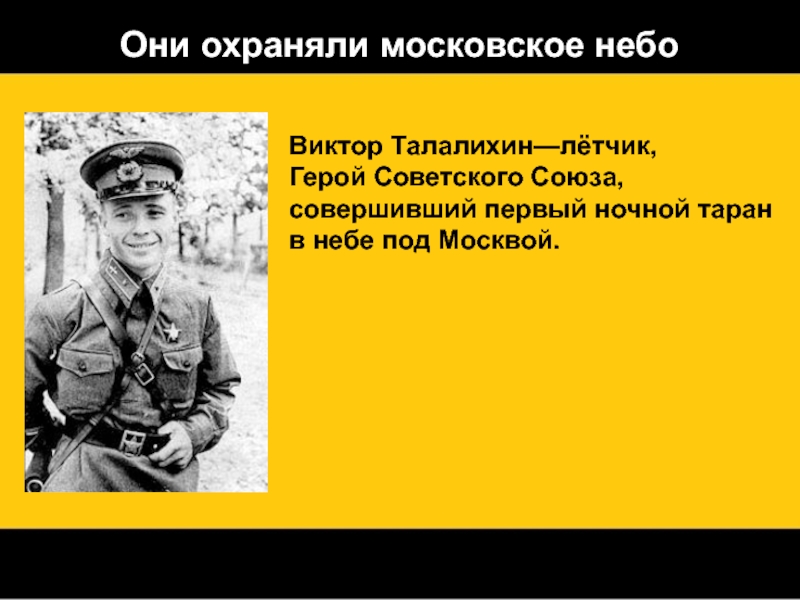 Они охраняли московское небо

Виктор Талалихин—лётчик, Герой Советского Союза, совершивший первый ночной таран в небе под Москвой.